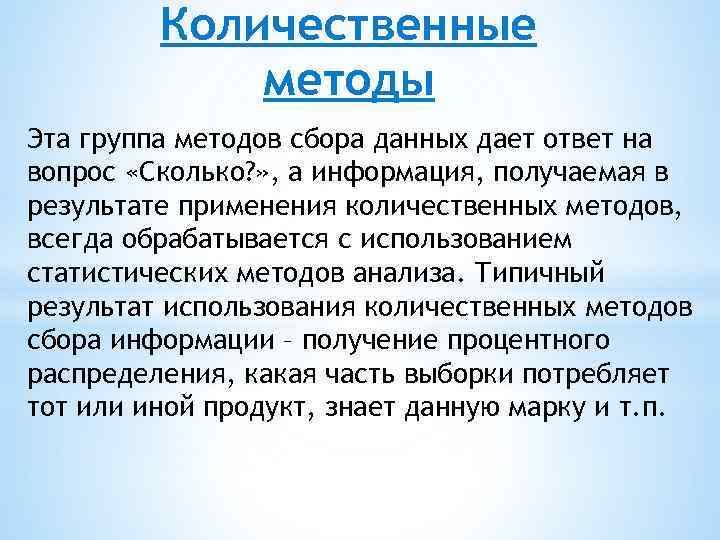 Количественные методы

Эта группа методов сбора данных дает ответ на вопрос «Сколько?», а информация, получаемая в результате применения количественных методов, всегда обрабатывается с использованием статистических методов анализа. Типичный результат использования количественных методов сбора информации – получение процентного распределения, какая часть выборки потребляет тот или иной продукт, знает данную марку и т.п.